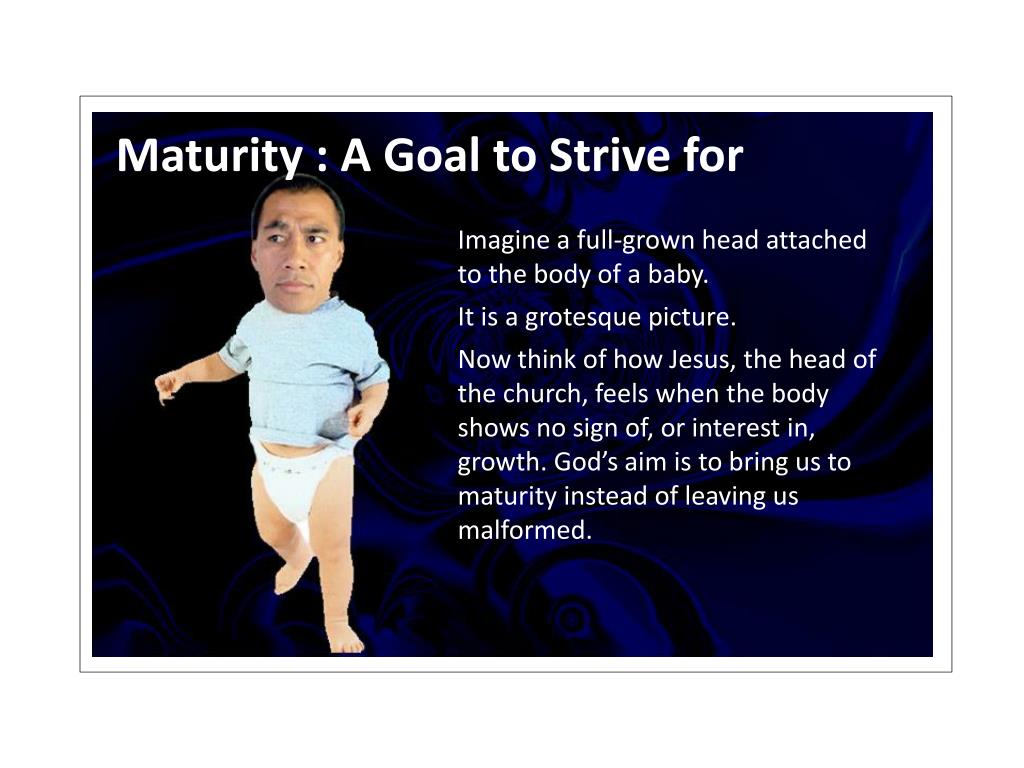 Maturity : A Goal to Strive for

Imagine a full-grown head attached to the body of a baby.

It is a grotesque picture.

Now think of how Jesus, the head of the church, feels when the body shows no sign of, or interest in, growth. God’s aim is to bring us to maturity instead of leaving us malformed.